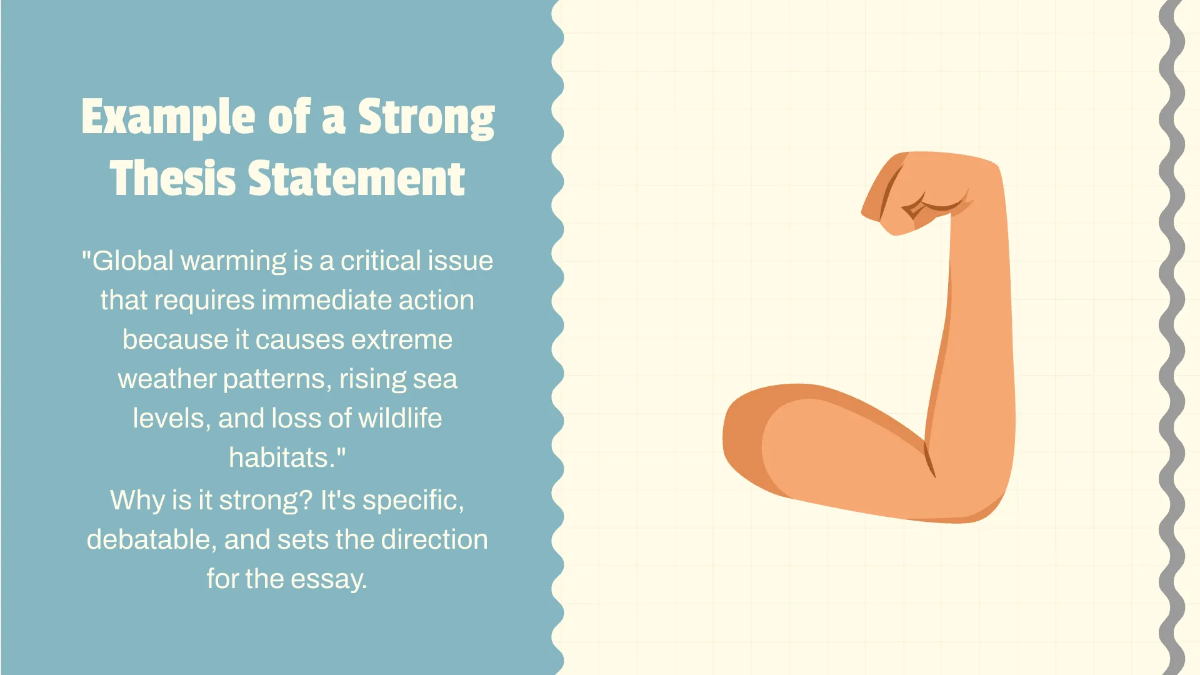 Example of a Strong Thesis Statement

"Global warming is a critical issue that requires immediate action because it causes extreme weather patterns, rising sea levels, and loss of wildlife habitats."
Why is it strong? It's specific, debatable, and sets the direction for the essay.